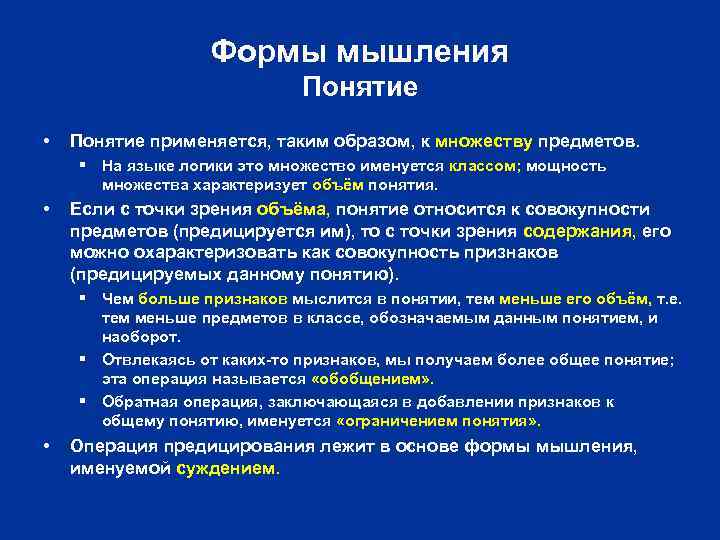 Формы мышления
Понятие

• Понятие применяется, таким образом, к множеству предметов.
▪ На языке логики это множество именуется классом; мощность множества характеризует объём понятия.
• Если с точки зрения объёма, понятие относится к совокупности предметов (предицируется им), то с точки зрения содержания, его можно охарактеризовать как совокупность признаков (предицируемых данному понятию).
▪ Чем больше признаков мыслится в понятии, тем меньше его объём, т.е. тем меньше предметов в классе, обозначаемым данным понятием, и наоборот.
▪ Отвлекаясь от каких-то признаков, мы получаем более общее понятие; эта операция называется «обобщением».
▪ Обратная операция, заключающаяся в добавлении признаков к общему понятию, именуется «ограничением понятия».
• Операция предицирования лежит в основе формы мышления, именуемой суждением.